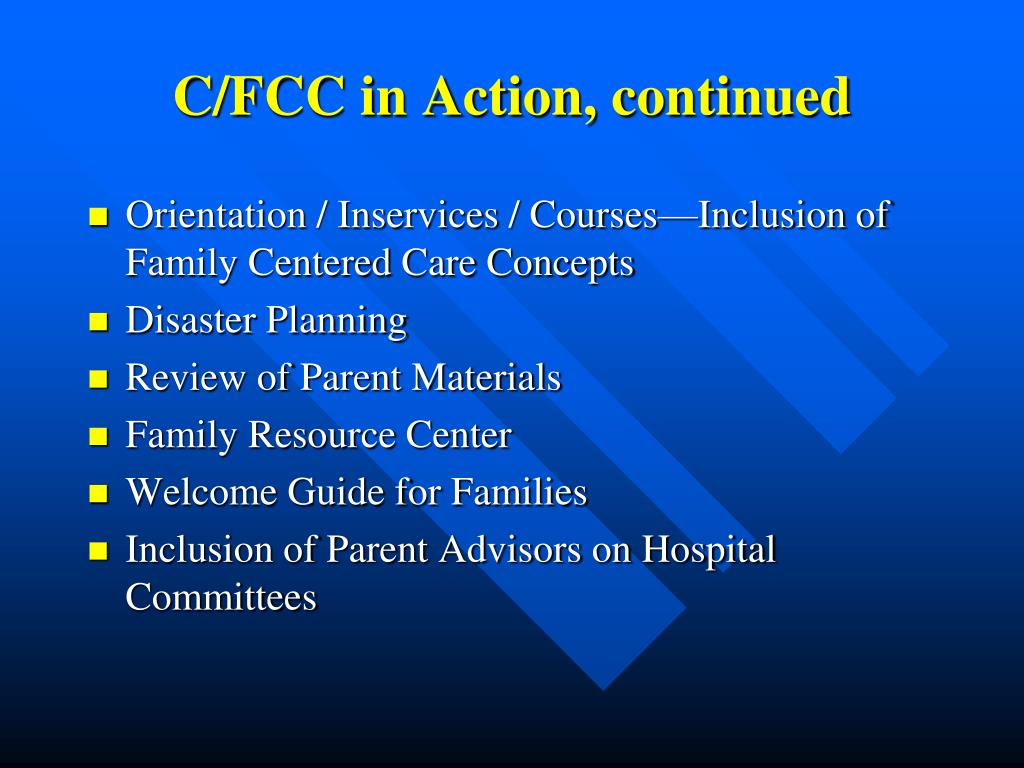 C/FCC in Action, continued

- Orientation / Inservices / Courses—Inclusion of Family Centered Care Concepts
- Disaster Planning
- Review of Parent Materials
- Family Resource Center
- Welcome Guide for Families
- Inclusion of Parent Advisors on Hospital Committees